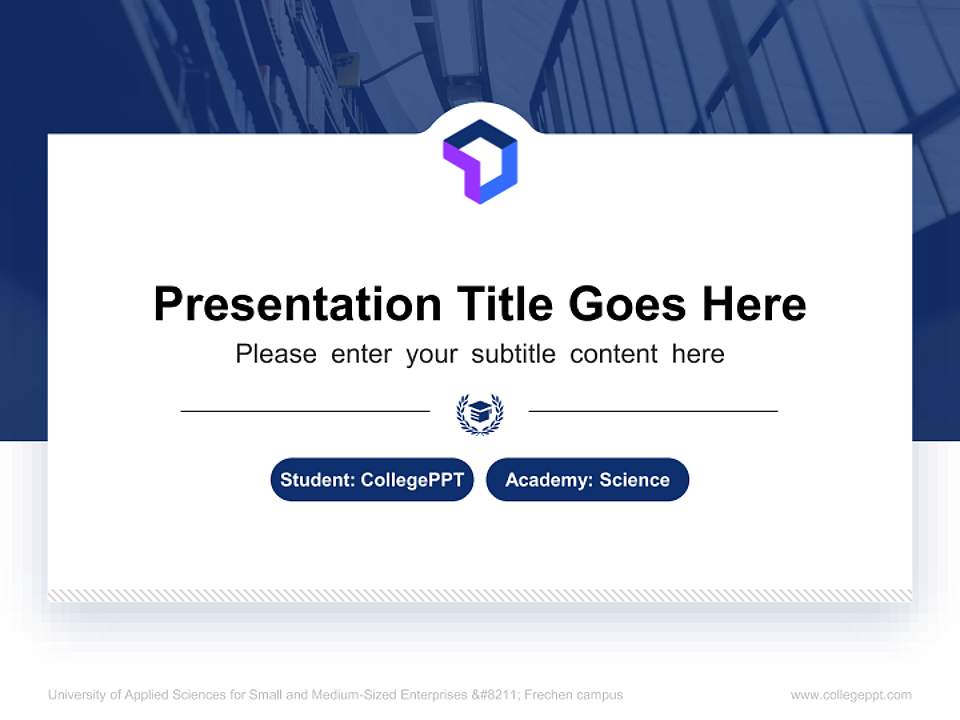 Presentation Title Goes Here

Please enter your subtitle content here

Student: CollegePPT

Academy: Science

University of Applied Sciences for Small and Medium-Sized Enterprises &#8211; Frechen campus

www.collegeppt.com